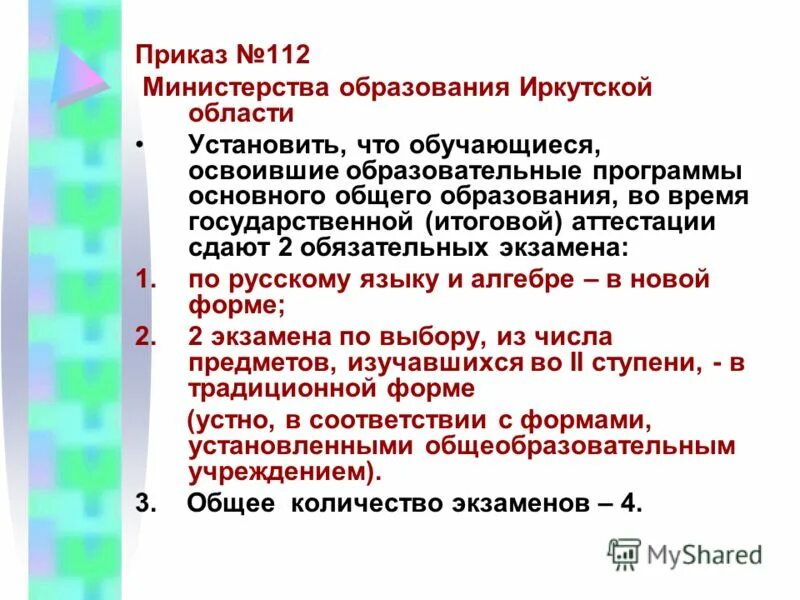 Приказ №112
Министерства образования Иркутской области

• Установить, что обучающиеся, освоившие образовательные программы основного общего образования, во время государственной (итоговой) аттестации сдают 2 обязательных экзамена:

1. по русскому языку и алгебре – в новой форме;
2. 2 экзамена по выбору, из числа предметов, изучавшихся во II ступени, - в традиционной форме
(устно, в соответствии с формами, установленными общеобразовательным учреждением).
3. Общее количество экзаменов – 4.

MyShared